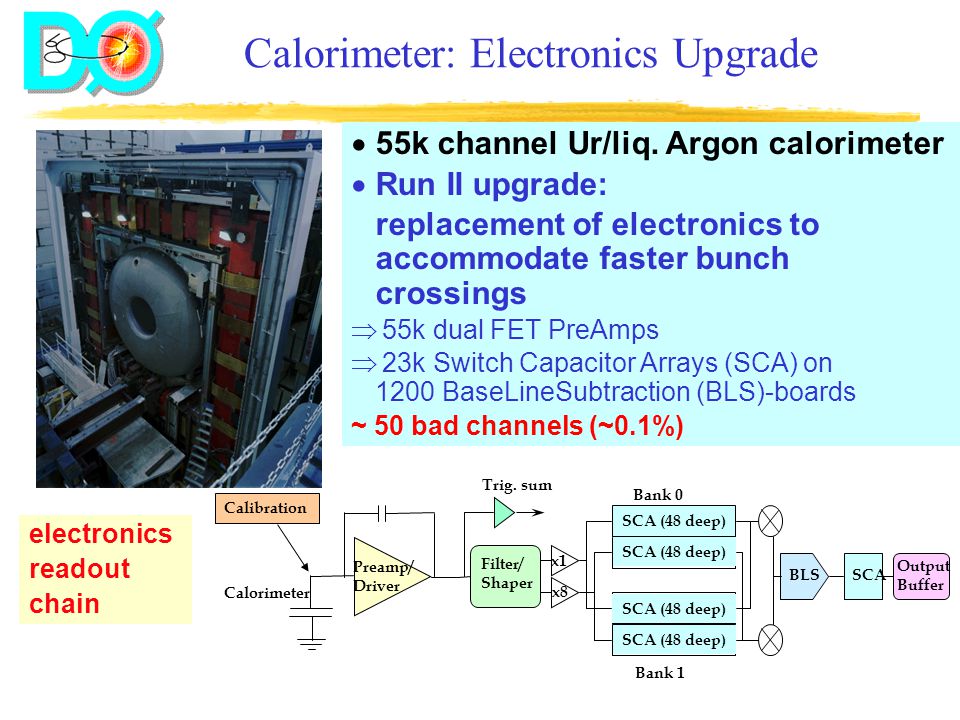 DØ

Calorimeter: Electronics Upgrade

• 55k channel Ur/liq. Argon calorimeter
• Run II upgrade:
replacement of electronics to accommodate faster bunch crossings
⇒ 55k dual FET PreAmps
⇒ 23k Switch Capacitor Arrays (SCA) on 1200 BaseLineSubtraction (BLS)-boards
~ 50 bad channels (~0.1%)

electronics readout chain

Calibration
Calorimeter
Preamp/ Driver
Trig. sum
Filter/ Shaper
x1
x8
Bank 0
SCA (48 deep)
SCA (48 deep)
SCA (48 deep)
SCA (48 deep)
Bank 1
BLS
SCA
Output Buffer